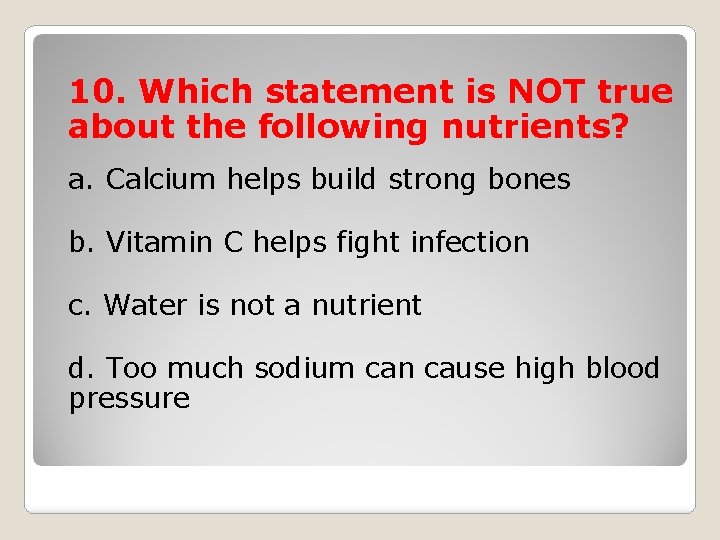 10. Which statement is NOT true about the following nutrients?

a. Calcium helps build strong bones

b. Vitamin C helps fight infection

c. Water is not a nutrient

d. Too much sodium can cause high blood pressure